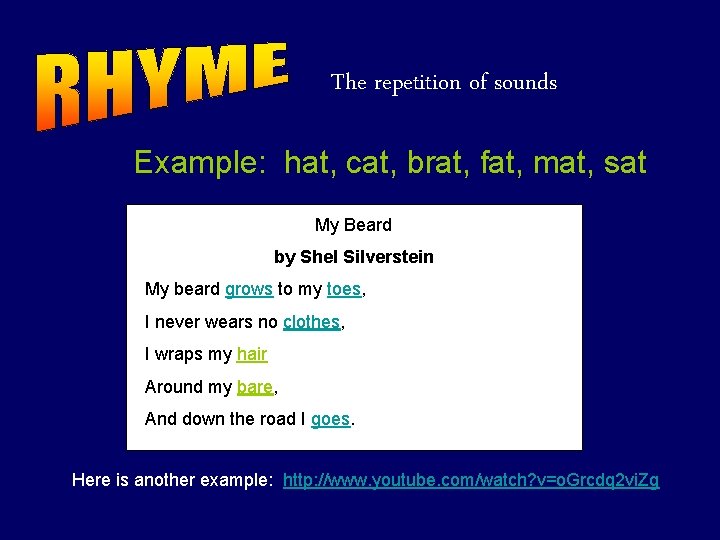 RHYME

The repetition of sounds

Example: hat, cat, brat, fat, mat, sat

My Beard

by Shel Silverstein

My beard grows to my toes,

I never wears no clothes,

I wraps my hair

Around my bare,

And down the road I goes.

Here is another example: http://www.youtube.com/watch?v=oGrcdq2viZg